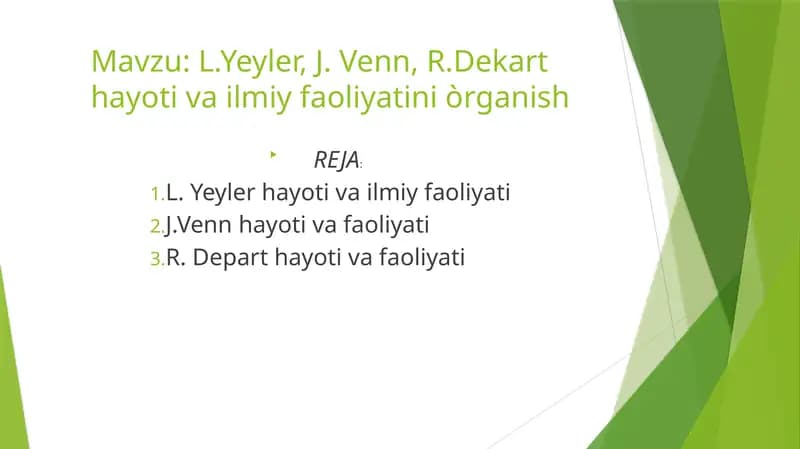 Mavzu: L.Yeyler, J. Venn, R.Dekart hayoti va ilmiy faoliyatini òrganish

REJA:

1.L. Yeyler hayoti va ilmiy faoliyati
2.J.Venn hayoti va faoliyati
3.R. Depart hayoti va faoliyati